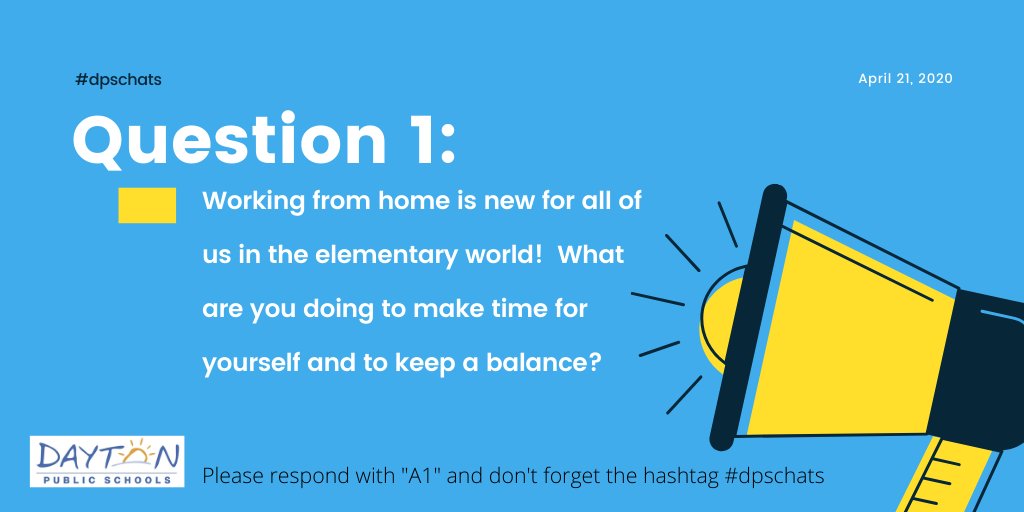 #dpschats

April 21, 2020

Question 1:

Working from home is new for all of us in the elementary world! What are you doing to make time for yourself and to keep a balance?

DAYTON
PUBLIC SCHOOLS

Please respond with "A1" and don't forget the hashtag #dpschats